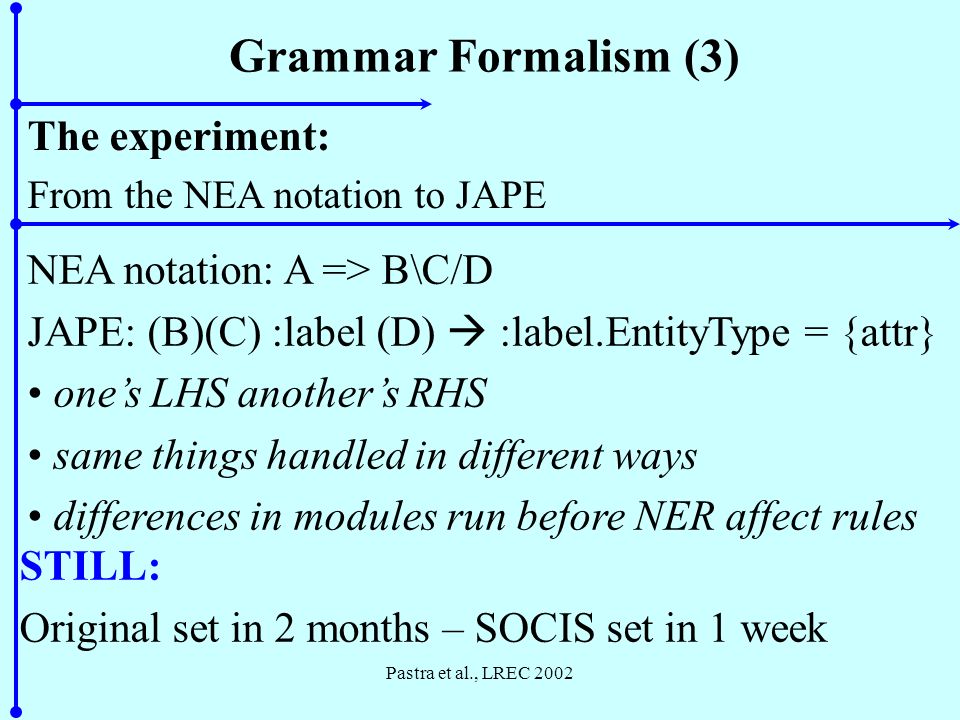 Grammar Formalism (3)

The experiment:

From the NEA notation to JAPE

NEA notation: A => B\C/D

JAPE: (B)(C) :label (D) → :label.EntityType = {attr}

• one's LHS another's RHS

• same things handled in different ways

• differences in modules run before NER affect rules

STILL:

Original set in 2 months – SOCIS set in 1 week

Pastra et al., LREC 2002